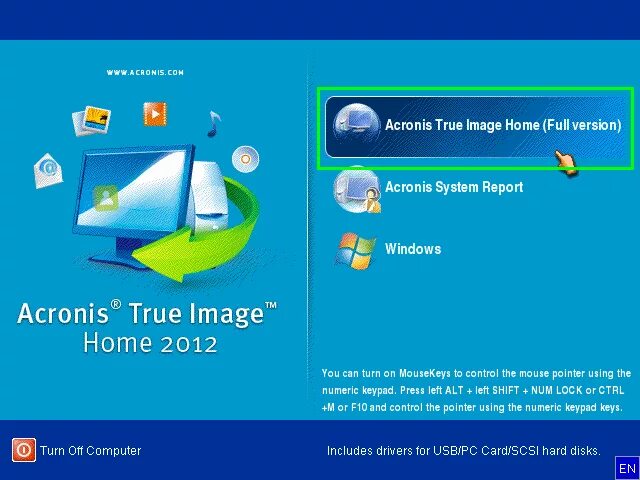 WWW.ACRONIS.COM

Acronis® True Image™
Home 2012

Acronis True Image Home (Full version)

Acronis System Report

Windows

You can turn on MouseKeys to control the mouse pointer using the numeric keypad. Press left ALT + left SHIFT + NUM LOCK or CTRL +M or F10 and control the pointer using the numeric keypad keys.

Turn Off Computer

Includes drivers for USB/PC Card/SCSI hard disks.

EN